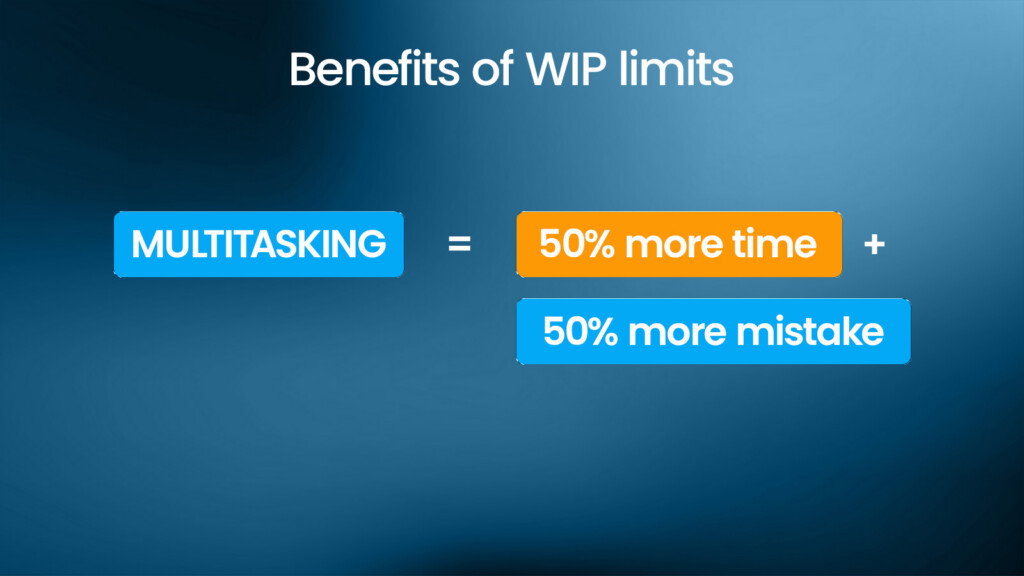 Benefits of WIP limits

MULTITASKING = 50% more time +

50% more mistake